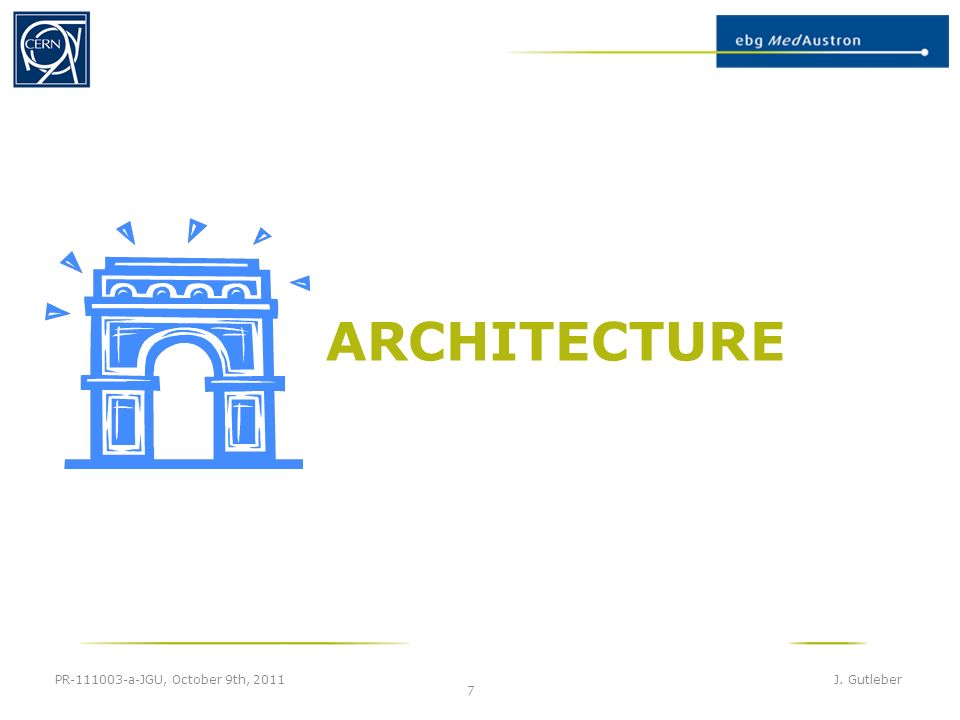 CERN

ebg MedAustron

ARCHITECTURE

PR-111003-a-JGU, October 9th, 2011

7

J. Gutleber